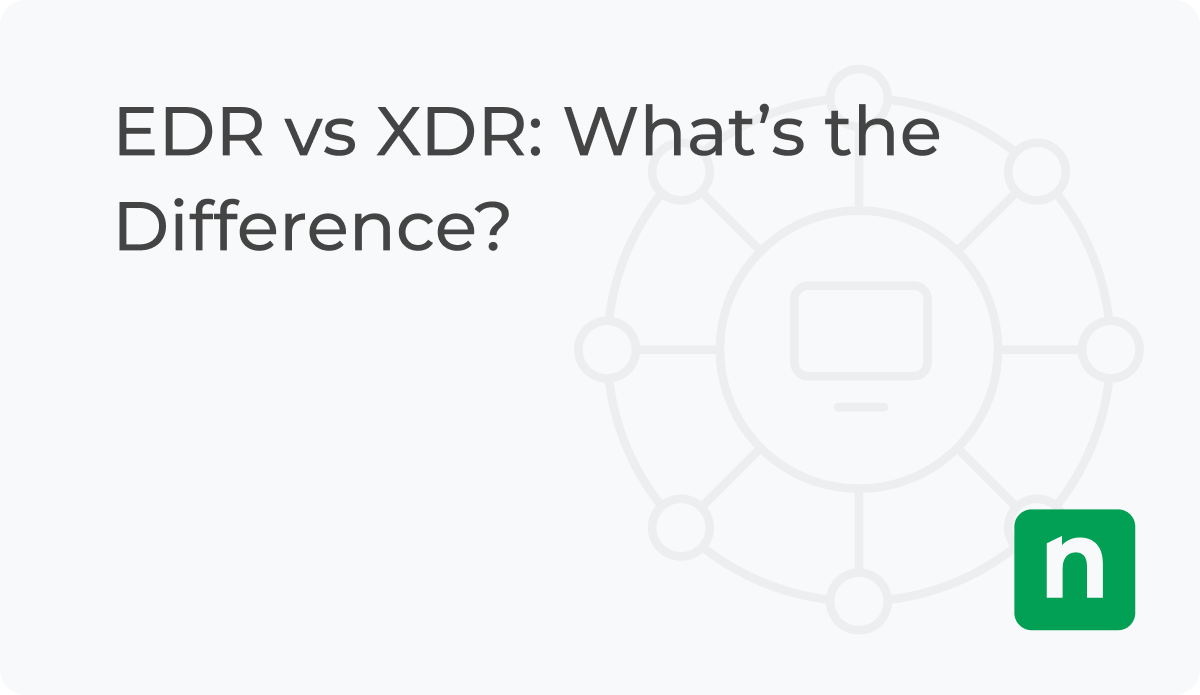 EDR vs XDR: What’s the Difference?

n